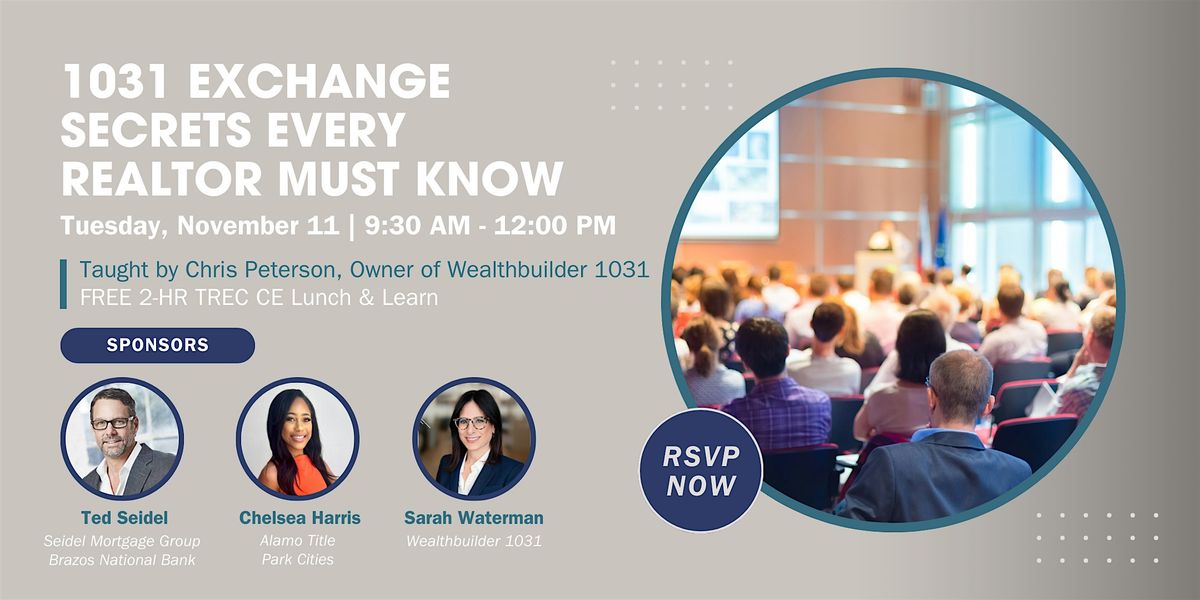 1031 EXCHANGE SECRETS EVERY REALTOR MUST KNOW

Tuesday, November 11 | 9:30 AM - 12:00 PM

Taught by Chris Peterson, Owner of Wealthbuilder 1031
FREE 2-HR TREC CE Lunch & Learn

SPONSORS

Ted Seidel
Seidel Mortgage Group
Brazos National Bank

Chelsea Harris
Alamo Title
Park Cities

Sarah Waterman
Wealthbuilder 1031

RSVP NOW